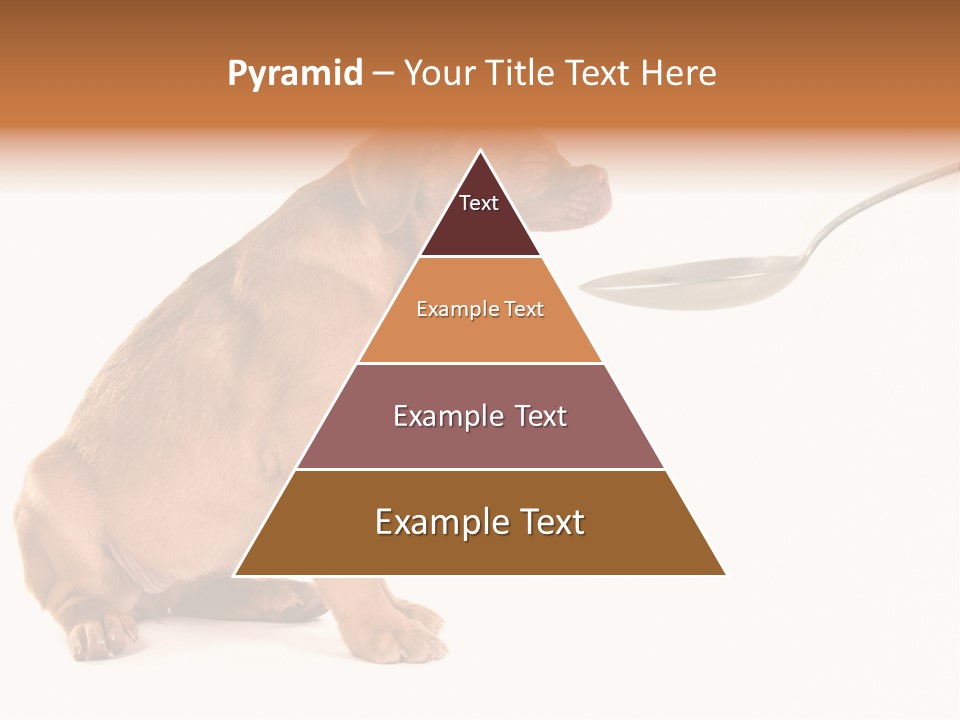 Pyramid – Your Title Text Here

Text

Example Text

Example Text

Example Text